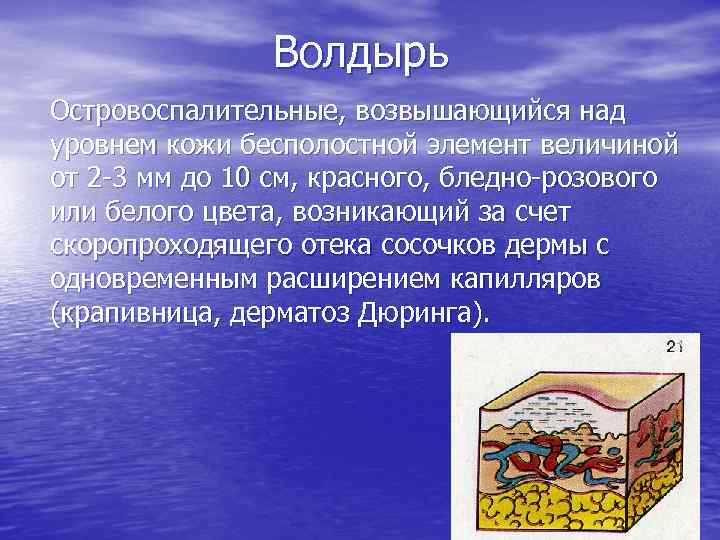 Волдырь

Островоспалительные, возвышающийся над уровнем кожи бесполостной элемент величиной от 2-3 мм до 10 см, красного, бледно-розового или белого цвета, возникающий за счет скоропроходящего отека сосочков дермы с одновременным расширением капилляров (крапивница, дерматоз Дюринга).

21